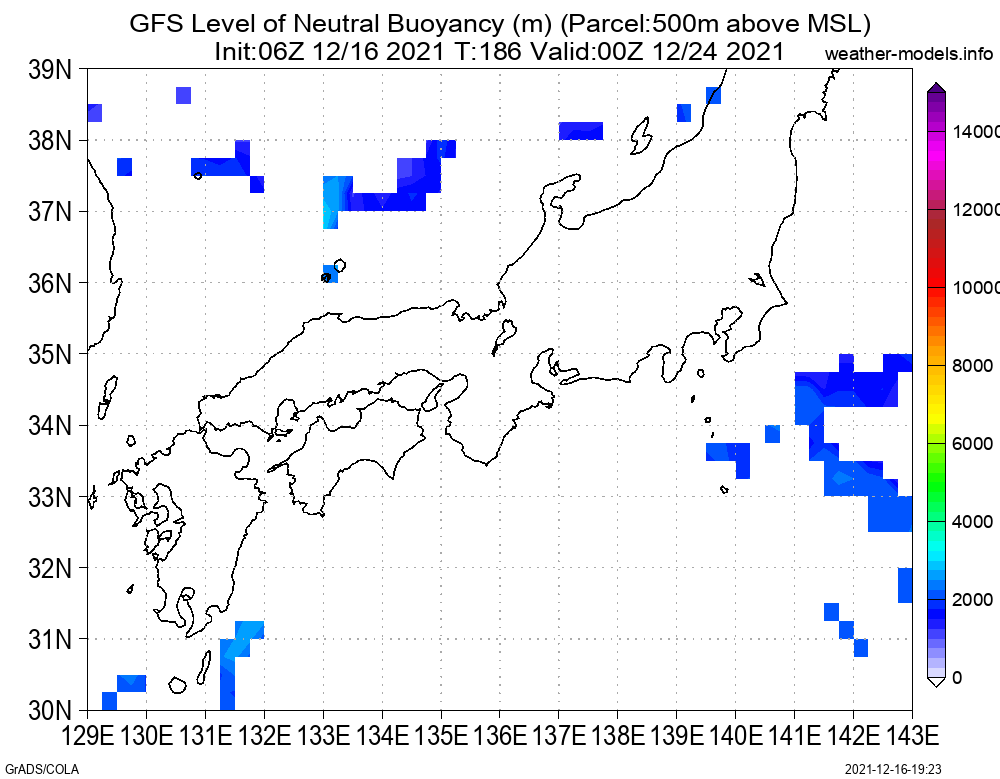 GFS Level of Neutral Buoyancy (m) (Parcel:500m above MSL)
Init:06Z 12/16 2021 T:186 Valid:00Z 12/24 2021
weather-models.info

39N
38N
37N
36N
35N
34N
33N
32N
31N
30N

129E 130E 131E 132E 133E 134E 135E 136E 137E 138E 139E 140E 141E 142E 143E

14000
12000
10000
8000
6000
4000
2000
0

GrADS/COLA
2021-12-16-19:23